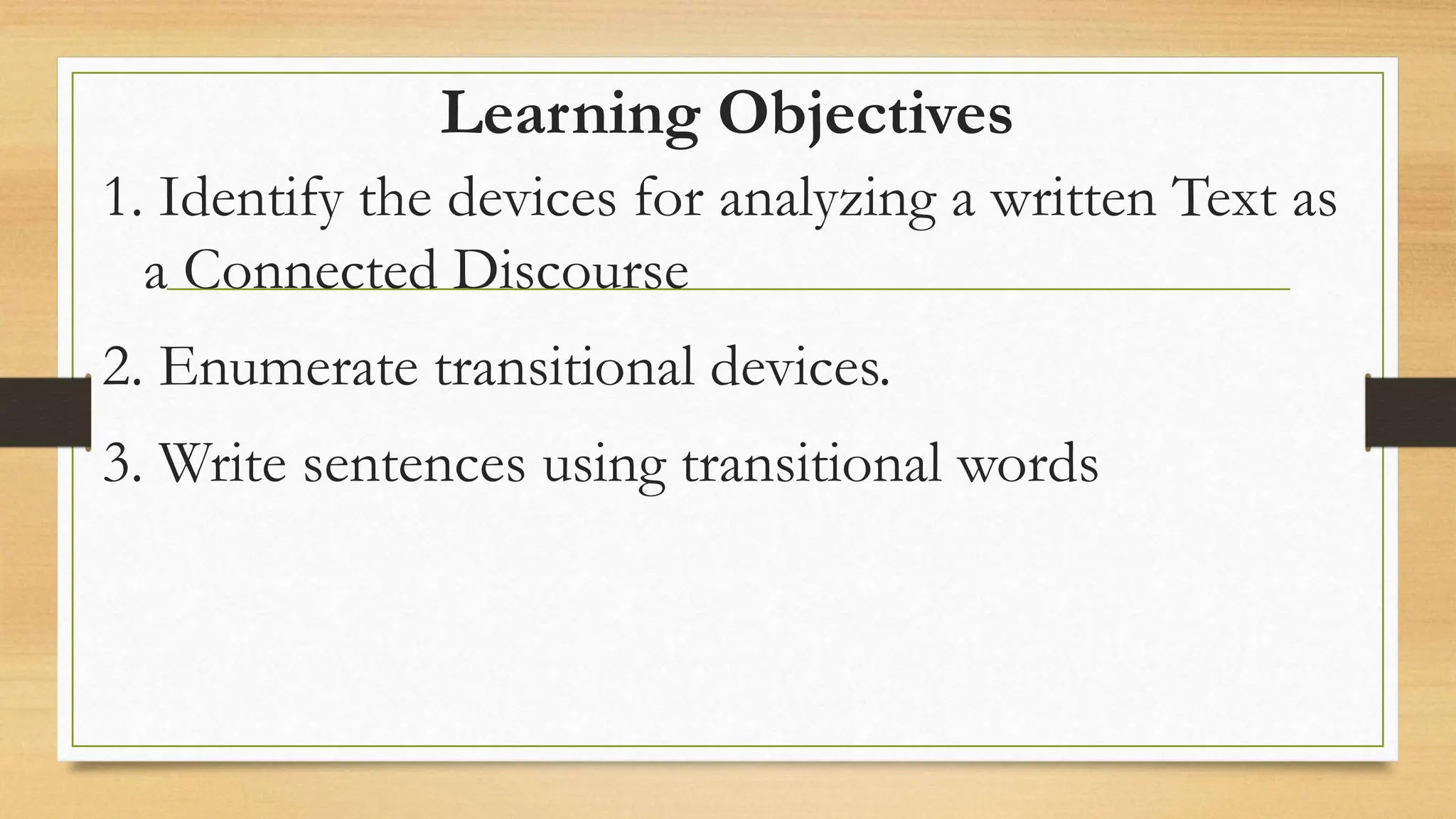 Learning Objectives

1. Identify the devices for analyzing a written Text as a Connected Discourse

2. Enumerate transitional devices.

3. Write sentences using transitional words